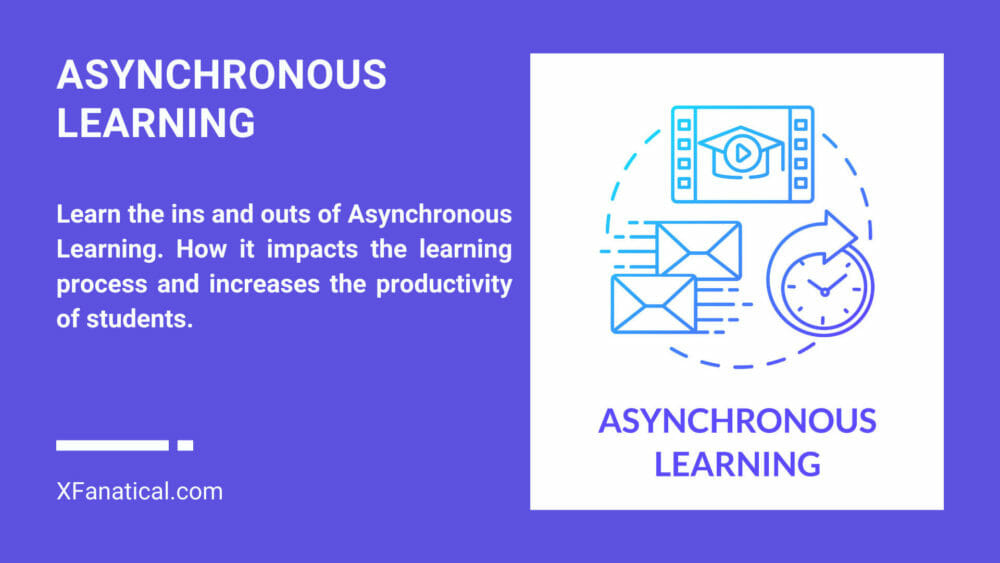 ASYNCHRONOUS LEARNING

Learn the ins and outs of Asynchronous Learning. How it impacts the learning process and increases the productivity of students.

XFanatical.com

ASYNCHRONOUS LEARNING